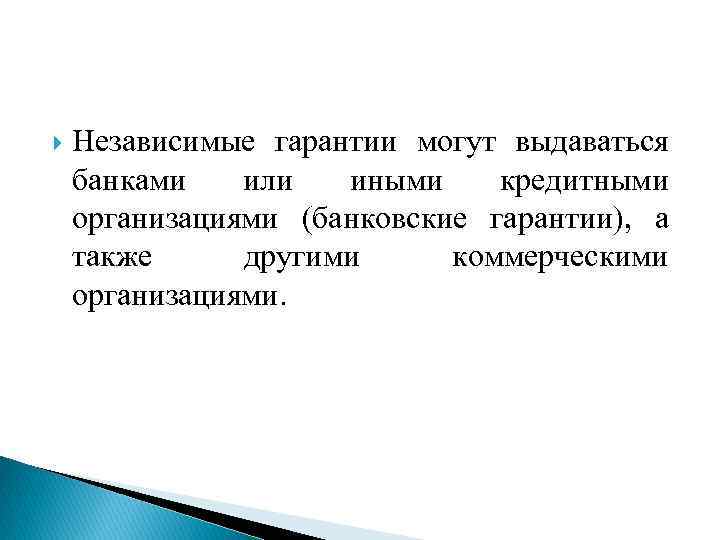 Независимые гарантии могут выдаваться банками или иными кредитными организациями (банковские гарантии), а также другими коммерческими организациями.